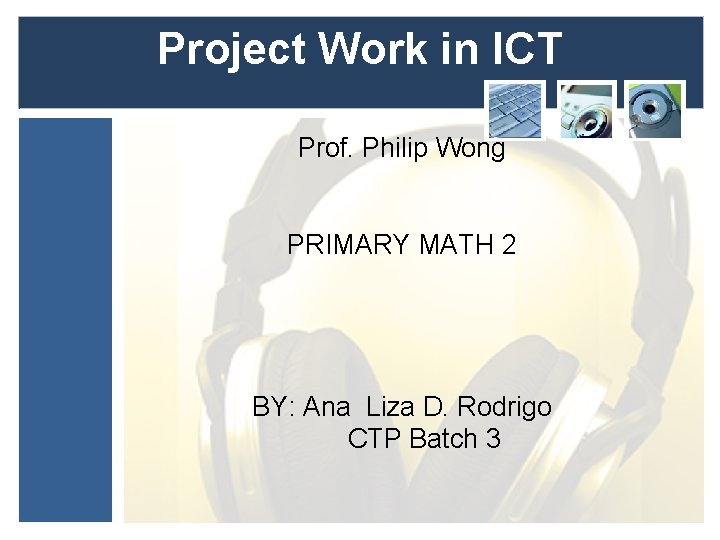 Project Work in ICT

Prof. Philip Wong

PRIMARY MATH 2

BY: Ana Liza D. Rodrigo
CTP Batch 3